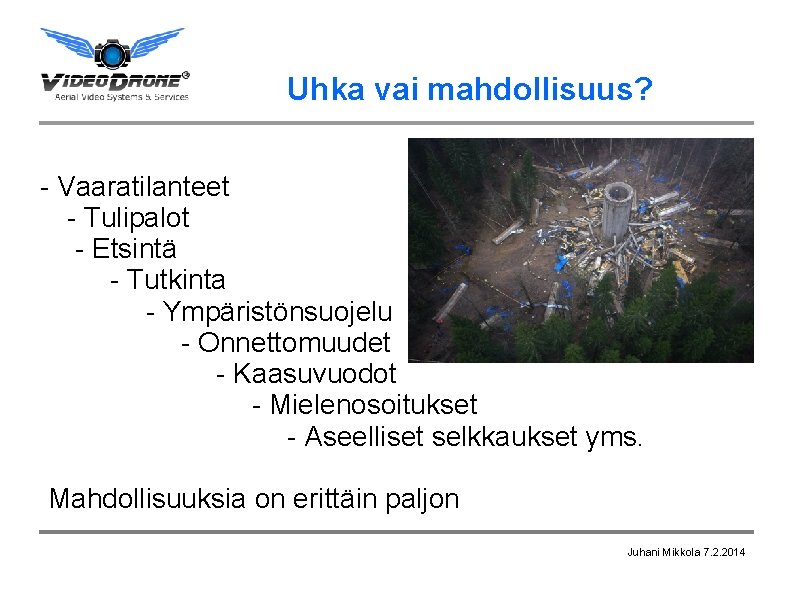 VIDEODRONE®
Aerial Video Systems & Services

Uhka vai mahdollisuus?

- Vaaratilanteet
- Tulipalot
- Etsintä
- Tutkinta
- Ympäristönsuojelu
- Onnettomuudet
- Kaasuvuodot
- Mielenosoitukset
- Aseelliset selkkaukset yms.

Mahdollisuuksia on erittäin paljon

Juhani Mikkola 7.2.2014